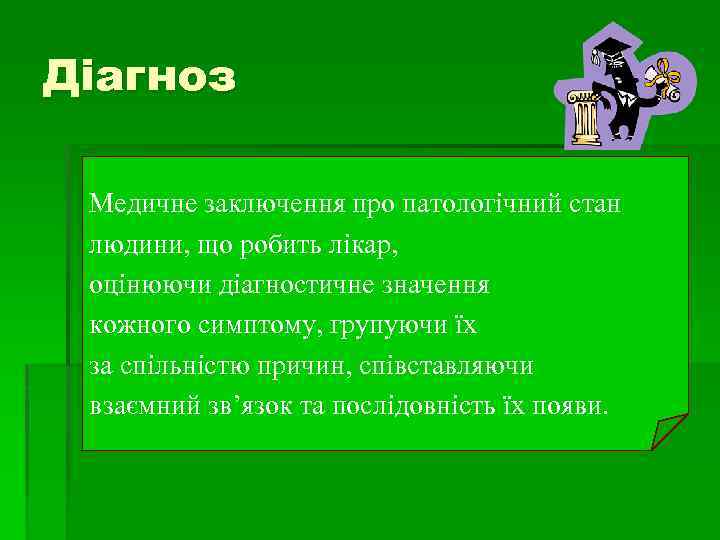 Діагноз

Медичне заключення про патологічний стан людини, що робить лікар, оцінюючи діагностичне значення кожного симптому, групуючи їх за спільністю причин, співставляючи взаємний зв’язок та послідовність їх появи.